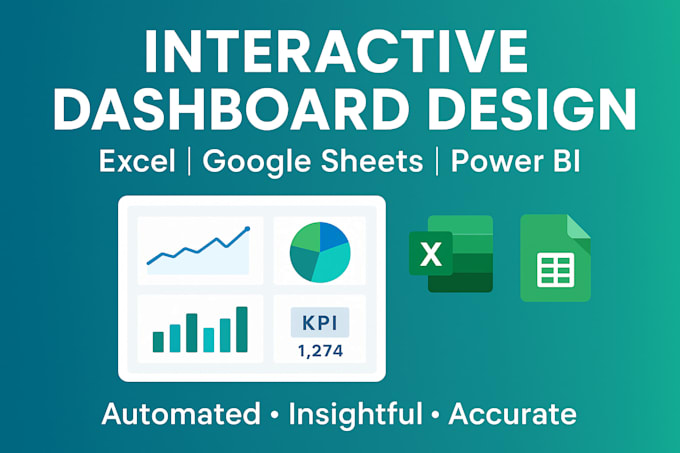 INTERACTIVE DASHBOARD DESIGN

Excel | Google Sheets | Power BI

KPI
1,274

X

Automated • Insightful • Accurate